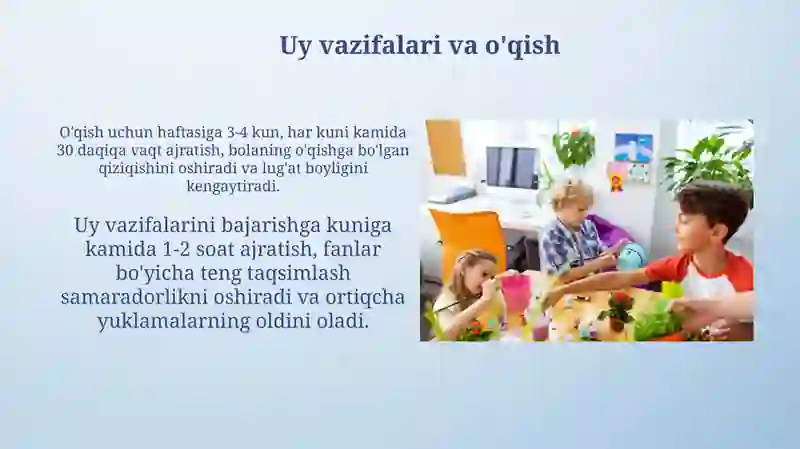 Uy vazifalari va o'qish

O'qish uchun haftasiga 3-4 kun, har kuni kamida 30 daqiqa vaqt ajratish, bolaning o'qishga bo'lgan qiziqishini oshiradi va lug'at boyligini kengaytiradi.

Uy vazifalarini bajarishga kuniga kamida 1-2 soat ajratish, fanlar bo'yicha teng taqsimlash samaradorlikni oshiradi va ortiqcha yuklamalarning oldini oladi.